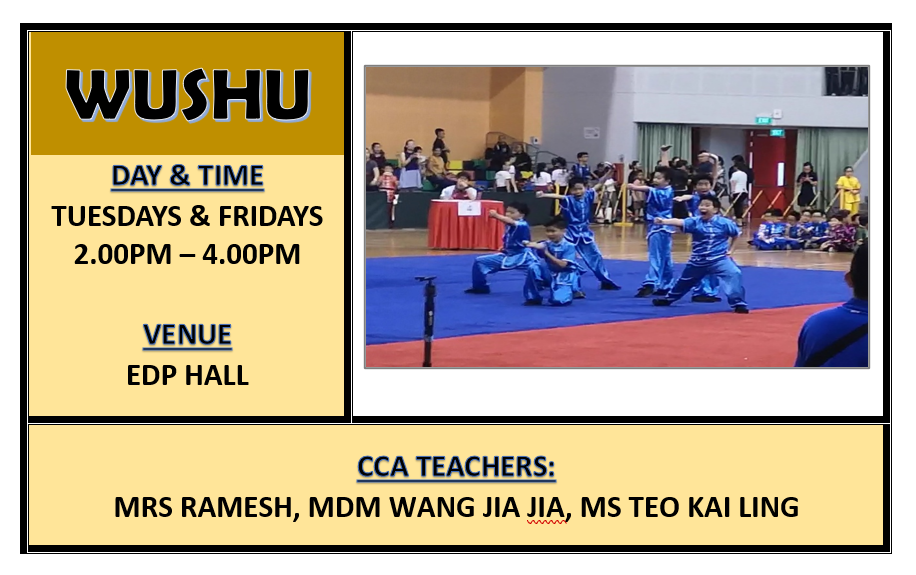 WUSHU

DAY & TIME
TUESDAYS & FRIDAYS
2.00PM – 4.00PM

VENUE
EDP HALL

CCA TEACHERS:
MRS RAMESH, MDM WANG JIA JIA, MS TEO KAI LING